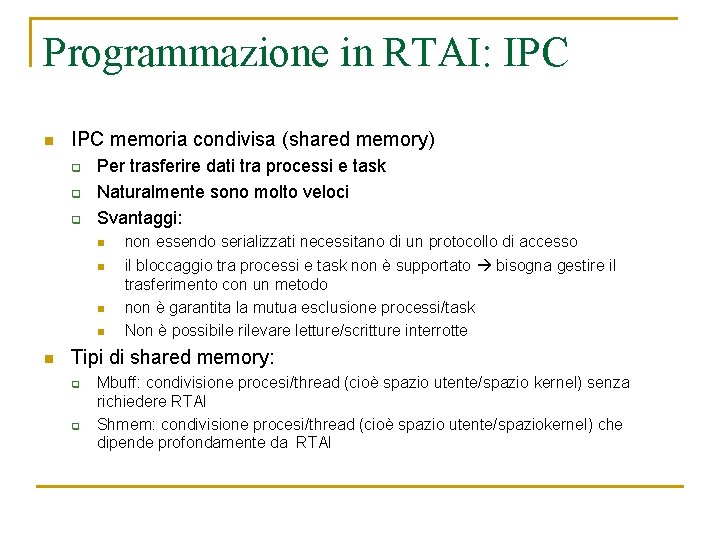 Programmazione in RTAI: IPC

IPC memoria condivisa (shared memory)

Per trasferire dati tra processi e task

Naturalmente sono molto veloci

Svantaggi:

non essendo serializzati necessitano di un protocollo di accesso

il bloccaggio tra processi e task non è supportato → bisogna gestire il trasferimento con un metodo

non è garantita la mutua esclusione processi/task

Non è possibile rilevare letture/scritture interrotte

Tipi di shared memory:

Mbuff: condivisione procesi/thread (cioè spazio utente/spazio kernel) senza richiedere RTAI

Shmem: condivisione procesi/thread (cioè spazio utente/spaziokernel) che dipende profondamente da RTAI